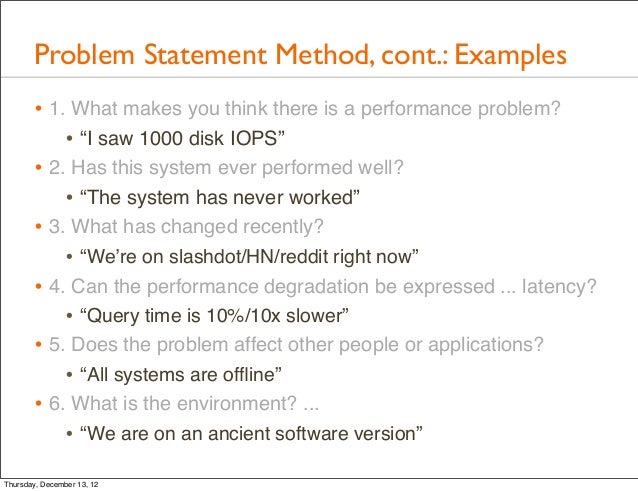 Problem Statement Method, cont.: Examples

• 1. What makes you think there is a performance problem?
  • “I saw 1000 disk IOPS”
• 2. Has this system ever performed well?
  • “The system has never worked”
• 3. What has changed recently?
  • “We’re on slashdot/HN/reddit right now”
• 4. Can the performance degradation be expressed ... latency?
  • “Query time is 10%/10x slower”
• 5. Does the problem affect other people or applications?
  • “All systems are offline”
• 6. What is the environment? ...
  • “We are on an ancient software version”

Thursday, December 13, 12